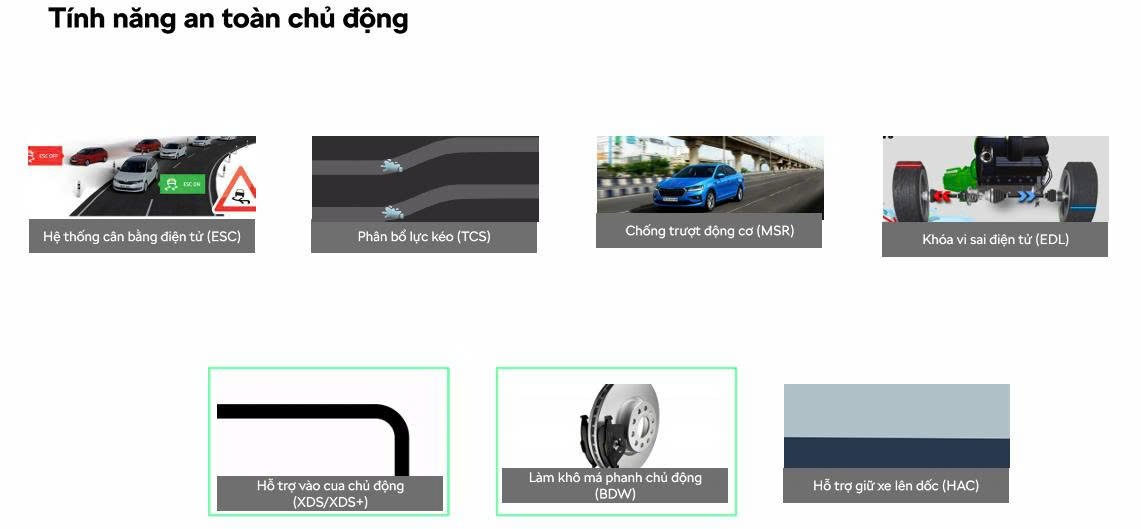 Tính năng an toàn chủ động

ESC OFF

ESC ON

Hệ thống cân bằng điện tử (ESC)

Phân bổ lực kéo (TCS)

Chống trượt động cơ (MSR)

Khóa vi sai điện tử (EDL)

Hỗ trợ vào cua chủ động (XDS/XDS+)

Làm khô má phanh chủ động (BDW)

Hỗ trợ giữ xe lên dốc (HAC)